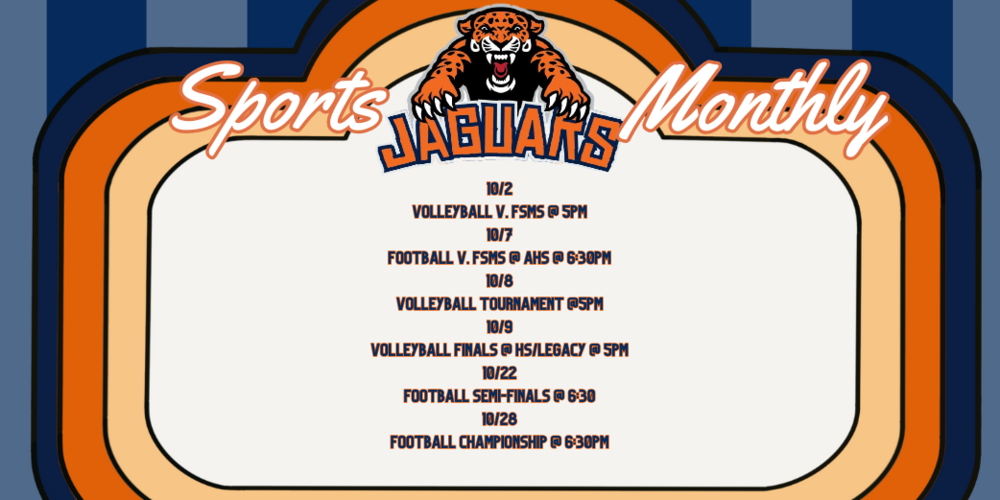 Sports Monthly

JAGUARS

10/2
VOLLEYBALL V. FSMS @ 5PM
10/7
FOOTBALL V. FSMS @ AHS @ 6:30PM
10/8
VOLLEYBALL TOURNAMENT @5PM
10/9
VOLLEYBALL FINALS @ HS/LEGACY @ 5PM
10/22
FOOTBALL SEMI-FINALS @ 6:30
10/28
FOOTBALL CHAMPIONSHIP @ 6:30PM